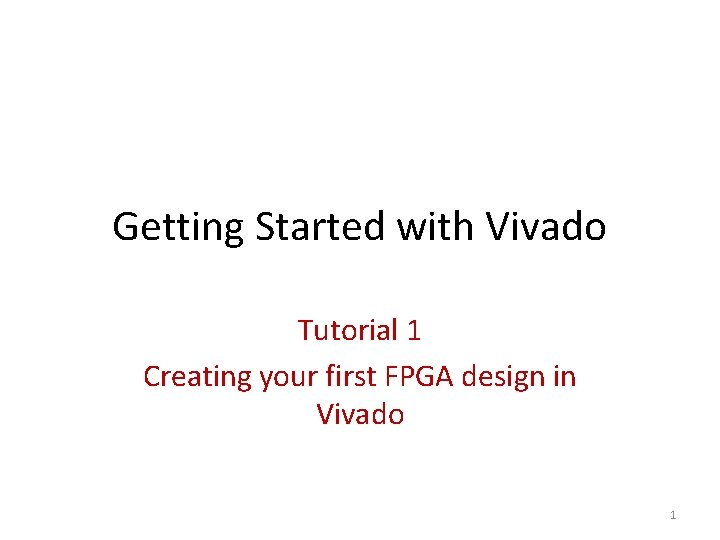 Getting Started with Vivado

Tutorial 1

Creating your first FPGA design in Vivado

1